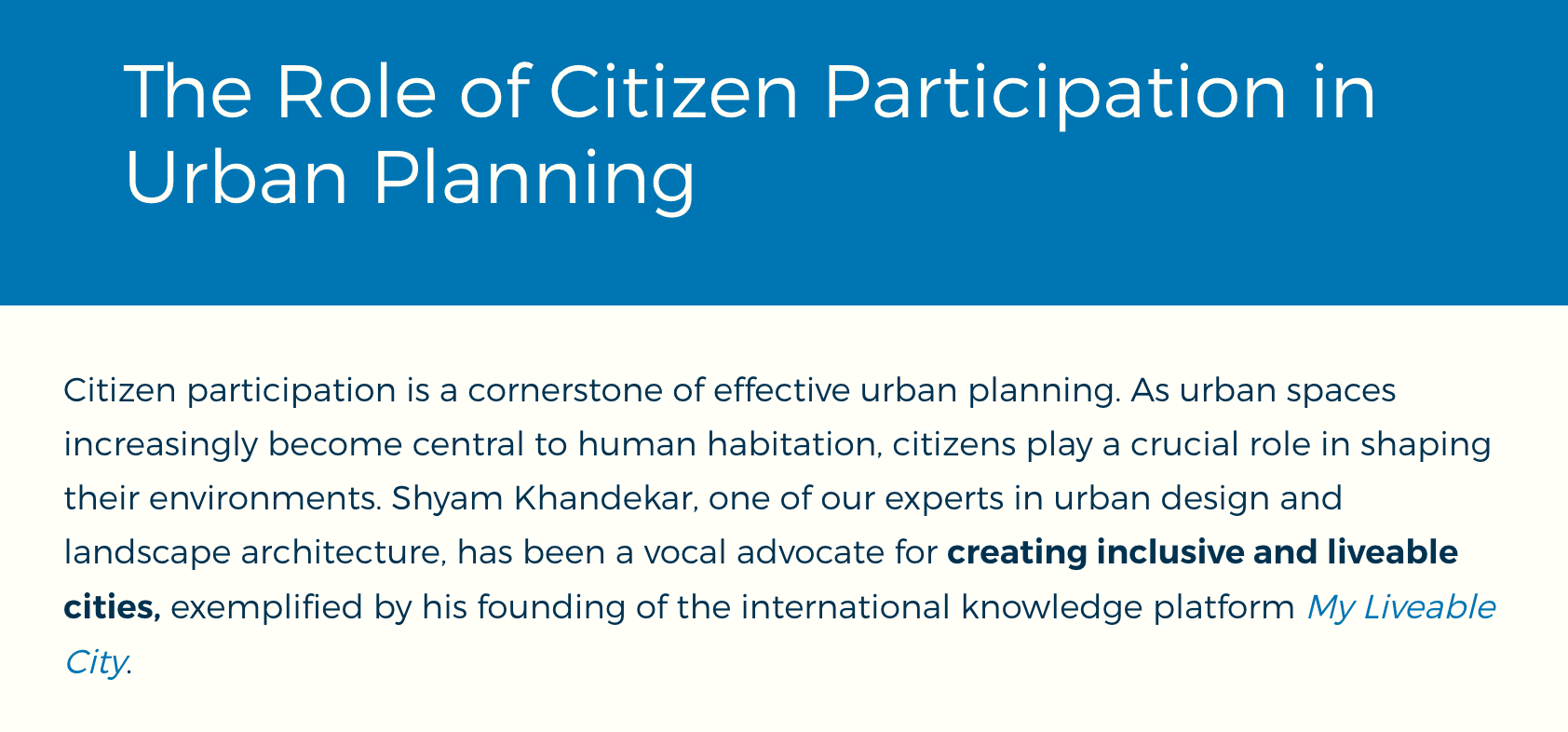 The Role of Citizen Participation in Urban Planning

Citizen participation is a cornerstone of effective urban planning. As urban spaces increasingly become central to human habitation, citizens play a crucial role in shaping their environments. Shyam Khandekar, one of our experts in urban design and landscape architecture, has been a vocal advocate for creating inclusive and liveable cities, exemplified by his founding of the international knowledge platform My Liveable City.